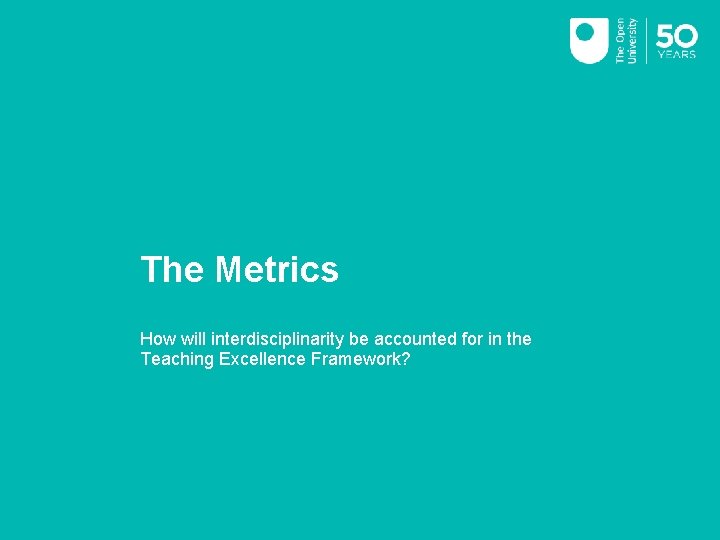 The Open University

50 YEARS

The Metrics

How will interdisciplinarity be accounted for in the Teaching Excellence Framework?